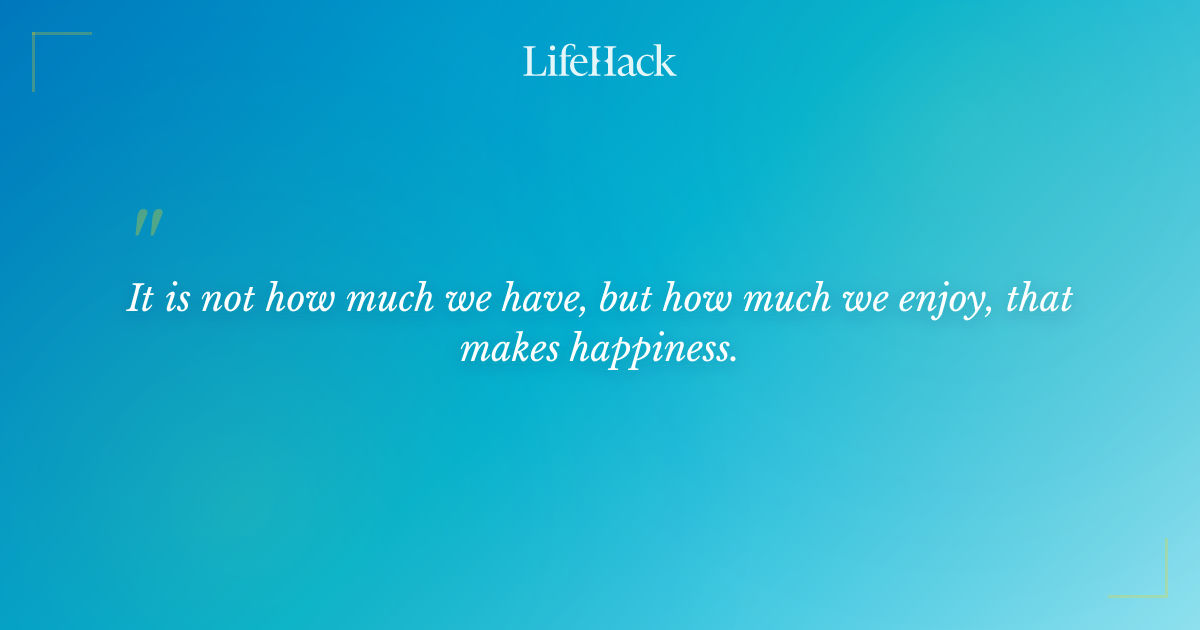 LifeHack

"

It is not how much we have, but how much we enjoy, that makes happiness.